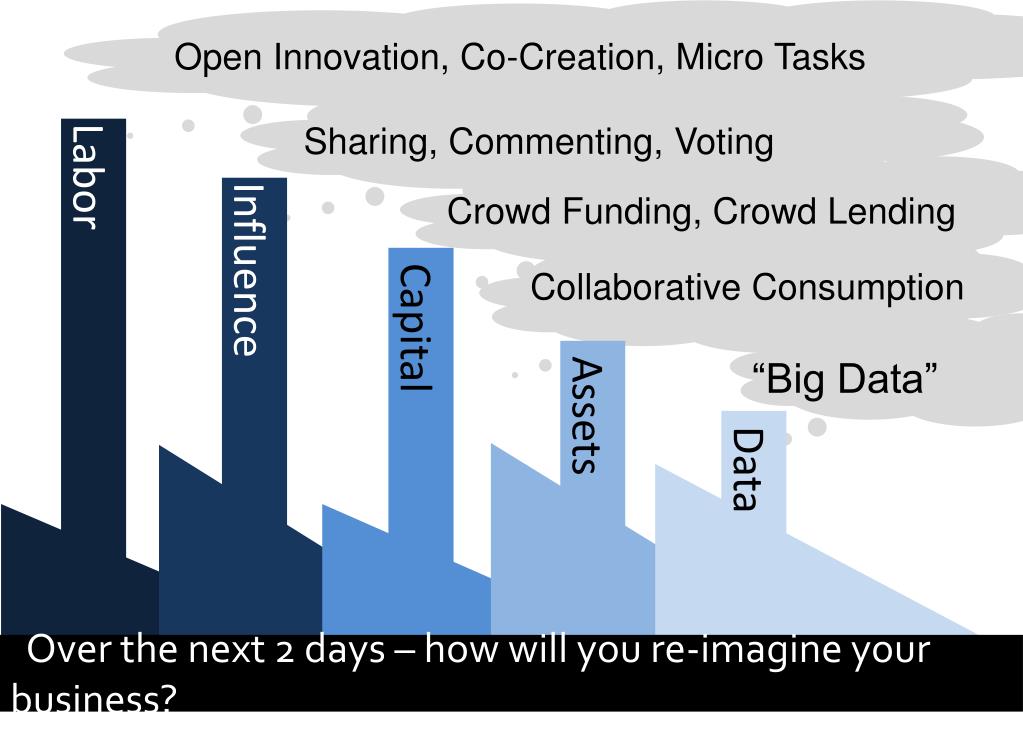 Open Innovation, Co-Creation, Micro Tasks

Sharing, Commenting, Voting

Crowd Funding, Crowd Lending

Collaborative Consumption

“Big Data”

Labor

Influence

Capital

Assets

Data

Over the next 2 days – how will you re-imagine your business?